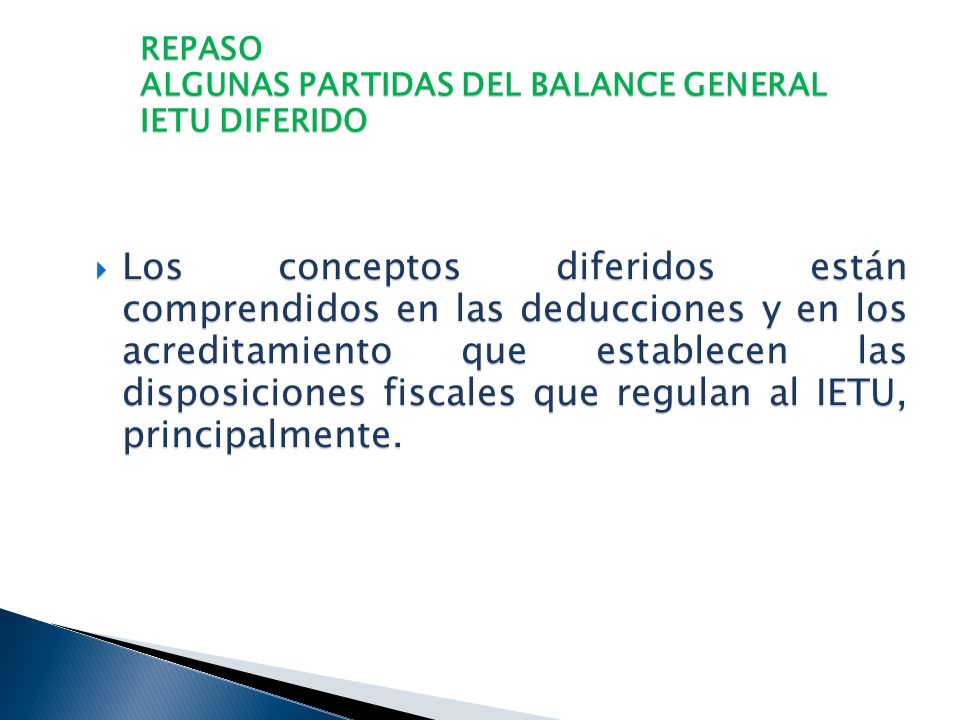 REPASO
ALGUNAS PARTIDAS DEL BALANCE GENERAL
IETU DIFERIDO

Los conceptos diferidos están comprendidos en las deducciones y en los acreditamiento que establecen las disposiciones fiscales que regulan al IETU, principalmente.